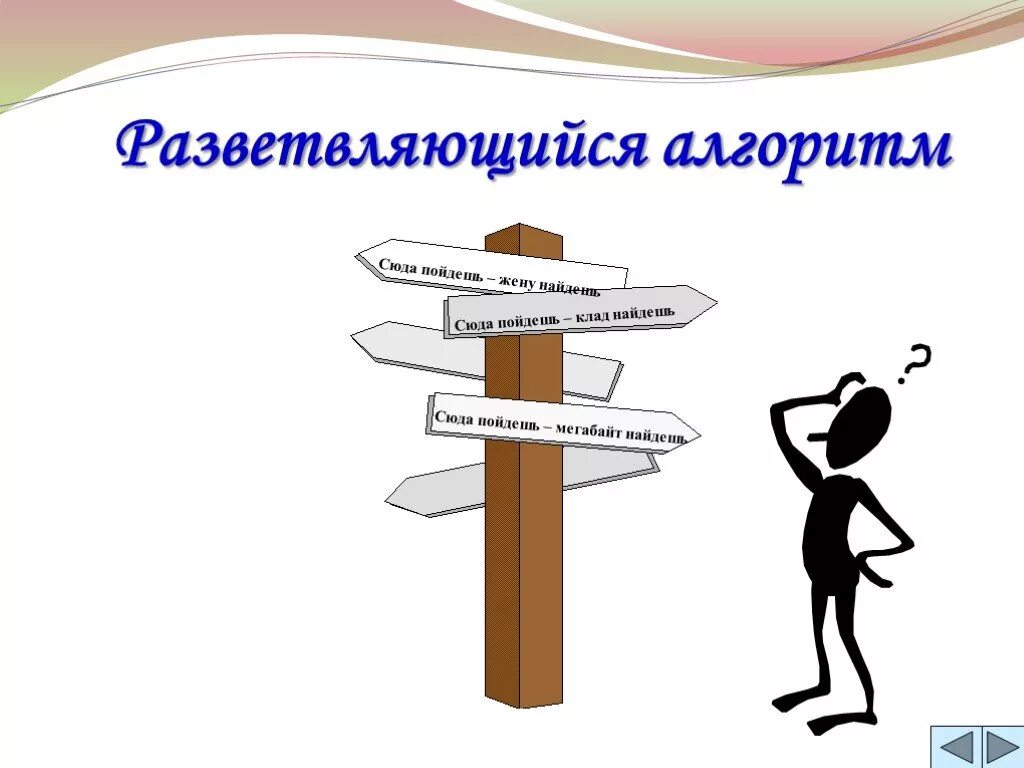 Разветвляющийся алгоритм

Сюда пойдешь – жену найдешь

Сюда пойдешь – клад найдешь

Сюда пойдешь – мегабайт найдешь

?